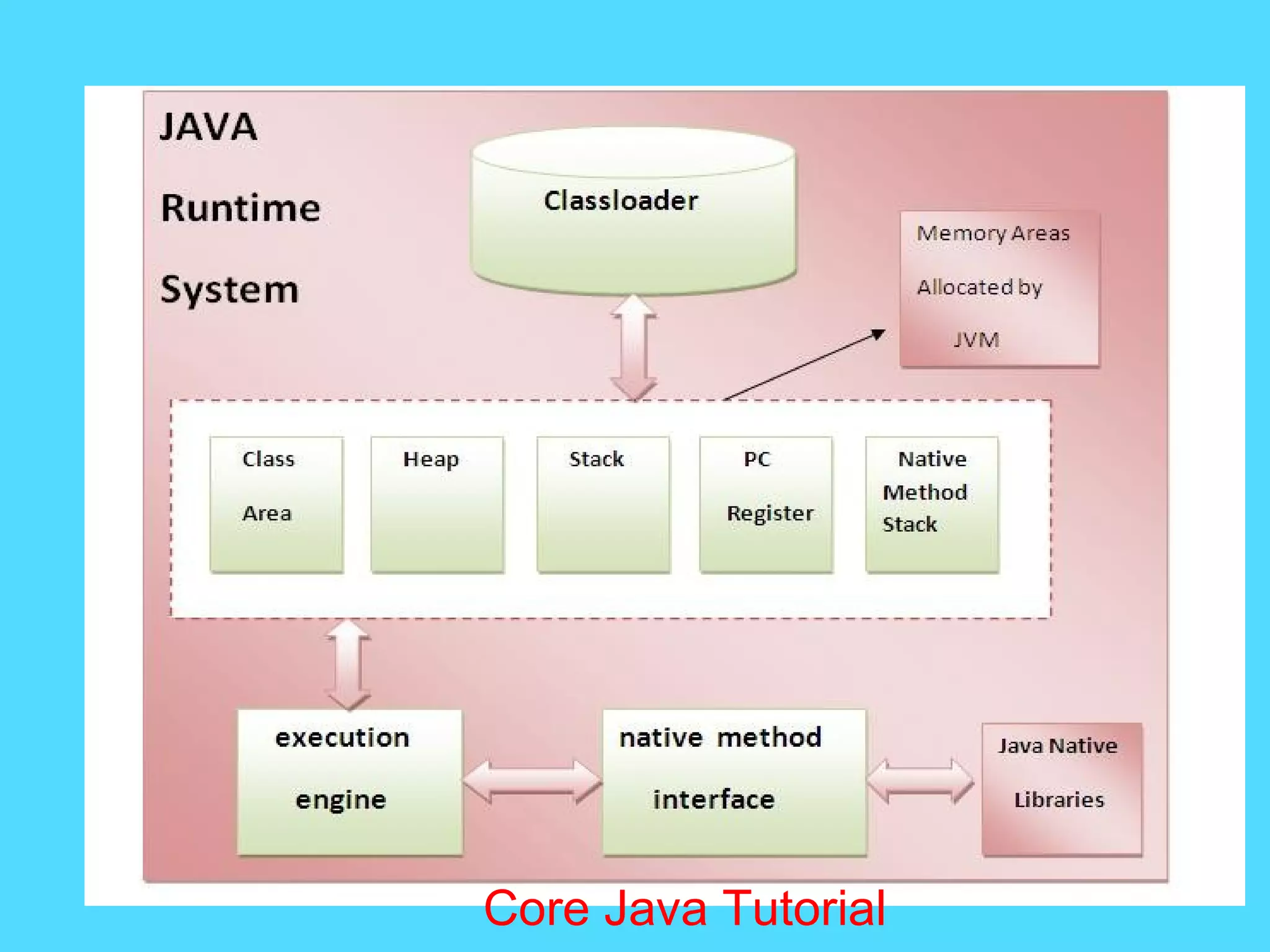 JAVA

Runtime

System

Classloader

Memory Areas

Allocated by

JVM

Class

Area

Heap

Stack

PC

Register

Native Method Stack

execution

engine

native method

interface

Java Native

Libraries

Core Java Tutorial